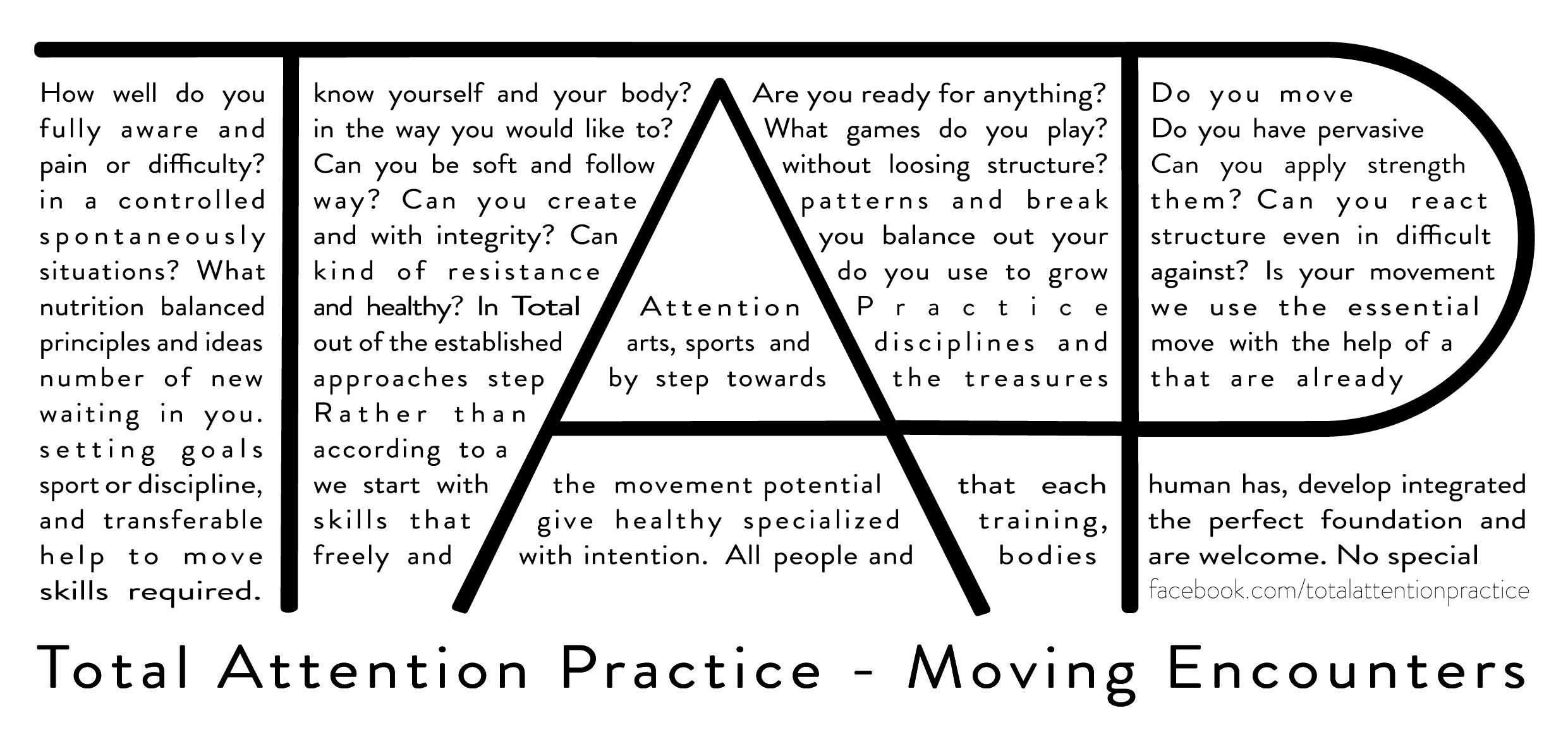 How well do you know yourself and your body? Are you ready for anything? Do you move fully aware and in the way you would like to? What games do you play? Do you have pervasive pain or difficulty? Can you be soft and follow without loosing structure? Can you apply strength in a controlled way? Can you create patterns and break them? Can you react spontaneously and with integrity? Can you balance out your structure even in difficult situations? What kind of resistance do you use to grow against? Is your movement nutrition balanced and healthy? In Total Attention Practice we use the essential principles and ideas out of the established arts, sports and disciplines and move with the help of a number of new approaches step by step towards the treasures that are already waiting in you. Rather than setting goals according to a sport or discipline, we start with the movement potential that each human has, develop integrated and transferable skills that give healthy specialized training, the perfect foundation and help to move freely and with intention. All people and bodies are welcome. No special skills required.

facebook.com/totalattentionpractice

Total Attention Practice - Moving Encounters